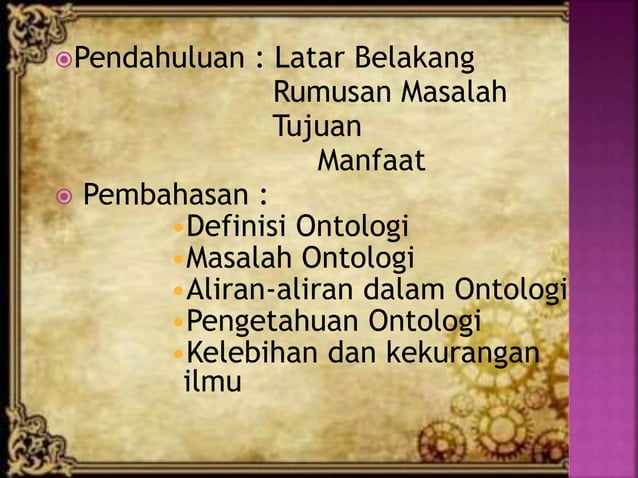 Pendahuluan : Latar Belakang
Rumusan Masalah
Tujuan
Manfaat

Pembahasan :
Definisi Ontologi
Masalah Ontologi
Aliran-aliran dalam Ontologi
Pengetahuan Ontologi
Kelebihan dan kekurangan ilmu